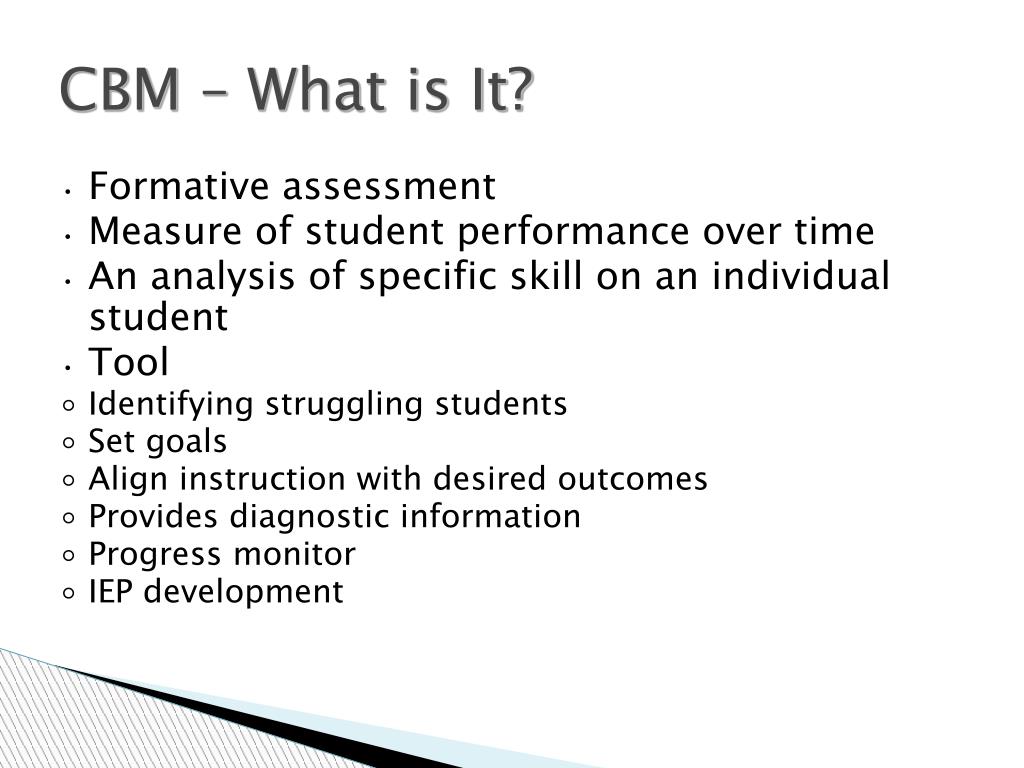 CBM – What is It?

• Formative assessment
• Measure of student performance over time
• An analysis of specific skill on an individual student
• Tool
◦ Identifying struggling students
◦ Set goals
◦ Align instruction with desired outcomes
◦ Provides diagnostic information
◦ Progress monitor
◦ IEP development